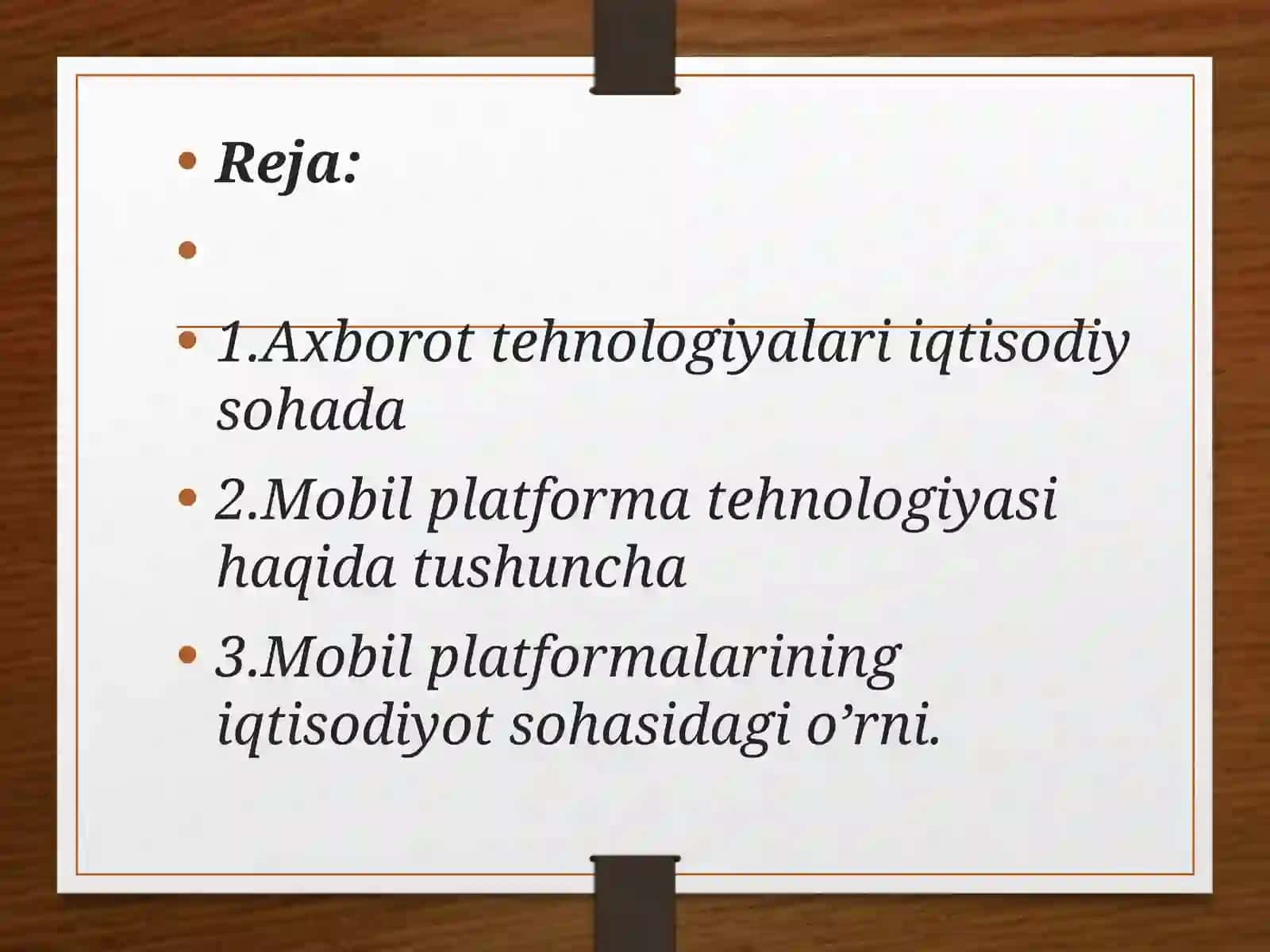 • Reja:

•

• 1.Axborot tehnologiyalari iqtisodiy sohada

• 2.Mobil platforma tehnologiyasi haqida tushuncha

• 3.Mobil platformalarining iqtisodiyot sohasidagi o'rni.